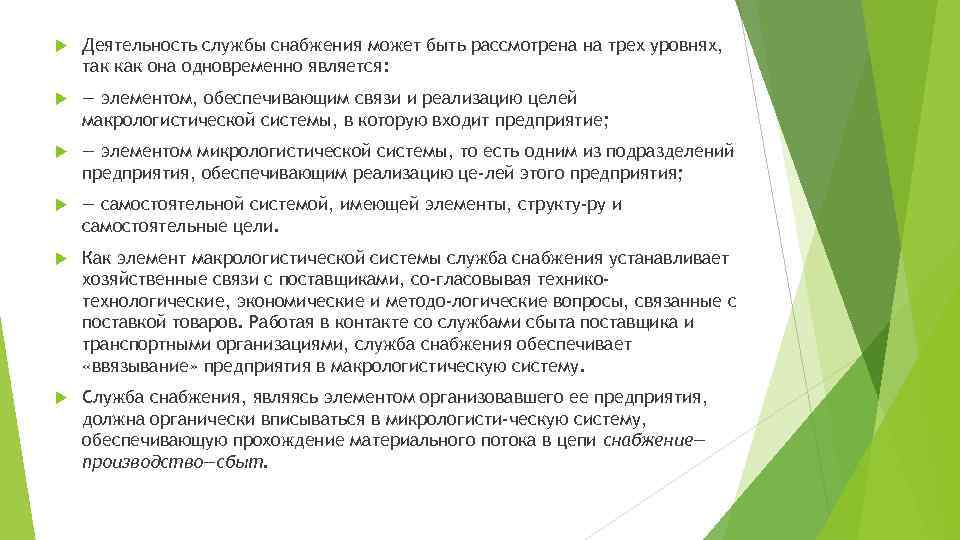 Деятельность службы снабжения может быть рассмотрена на трех уровнях, так как она одновременно является:

— элементом, обеспечивающим связи и реализацию целей макрологистической системы, в которую входит предприятие;

— элементом микрологистической системы, то есть одним из подразделений предприятия, обеспечивающим реализацию це-лей этого предприятия;

— самостоятельной системой, имеющей элементы, структу-ру и самостоятельные цели.

Как элемент макрологистической системы служба снабжения устанавливает хозяйственные связи с поставщиками, со-гласовывая технико-технологические, экономические и методо-логические вопросы, связанные с поставкой товаров. Работая в контакте со службами сбыта поставщика и транспортными организациями, служба снабжения обеспечивает «ввязывание» предприятия в макрологистическую систему.

Служба снабжения, являясь элементом организовавшего ее предприятия, должна органически вписываться в микрологисти-ческую систему, обеспечивающую прохождение материального потока в цепи снабжение—производство—сбыт.